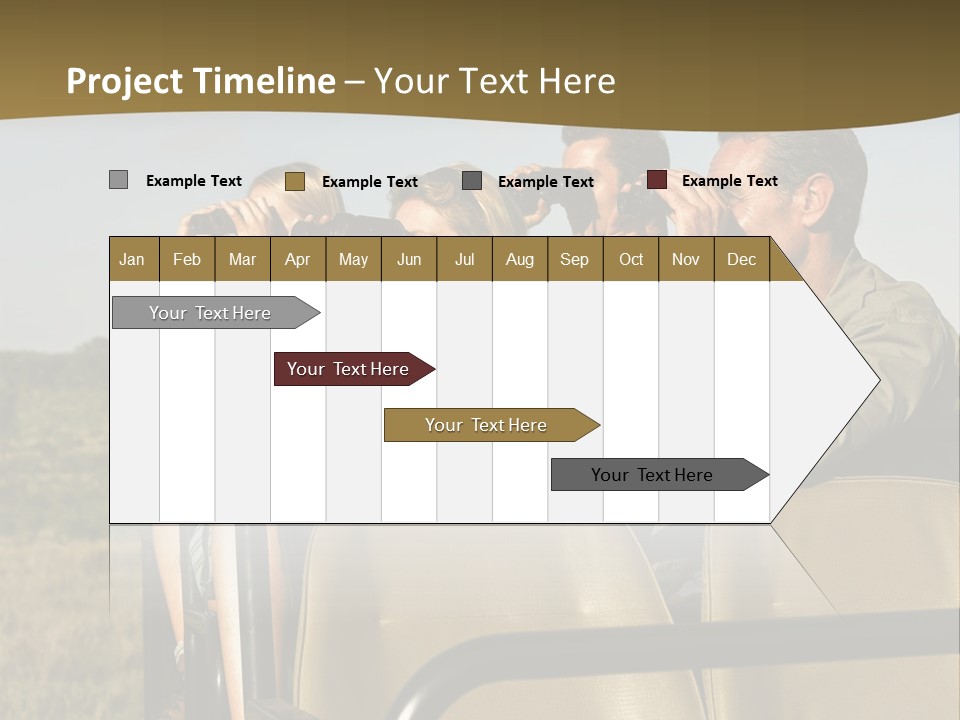 Project Timeline – Your Text Here

Example Text
Example Text
Example Text
Example Text

| Jan | Feb | Mar | Apr | May | Jun | Jul | Aug | Sep | Oct | Nov | Dec |
|---|---|---|---|---|---|---|---|---|---|---|---|

Your Text Here

Your Text Here

Your Text Here

Your Text Here